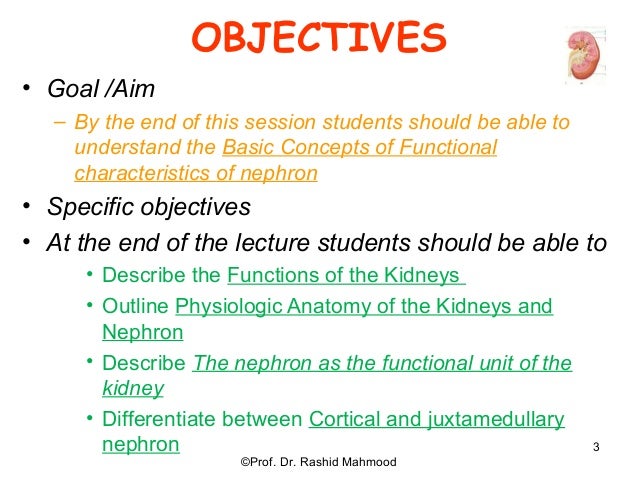 OBJECTIVES

• Goal /Aim
– By the end of this session students should be able to understand the Basic Concepts of Functional characteristics of nephron

• Specific objectives

• At the end of the lecture students should be able to
• Describe the Functions of the Kidneys
• Outline Physiologic Anatomy of the Kidneys and Nephron
• Describe The nephron as the functional unit of the kidney
• Differentiate between Cortical and juxtamedullary nephron

3

©Prof. Dr. Rashid Mahmood